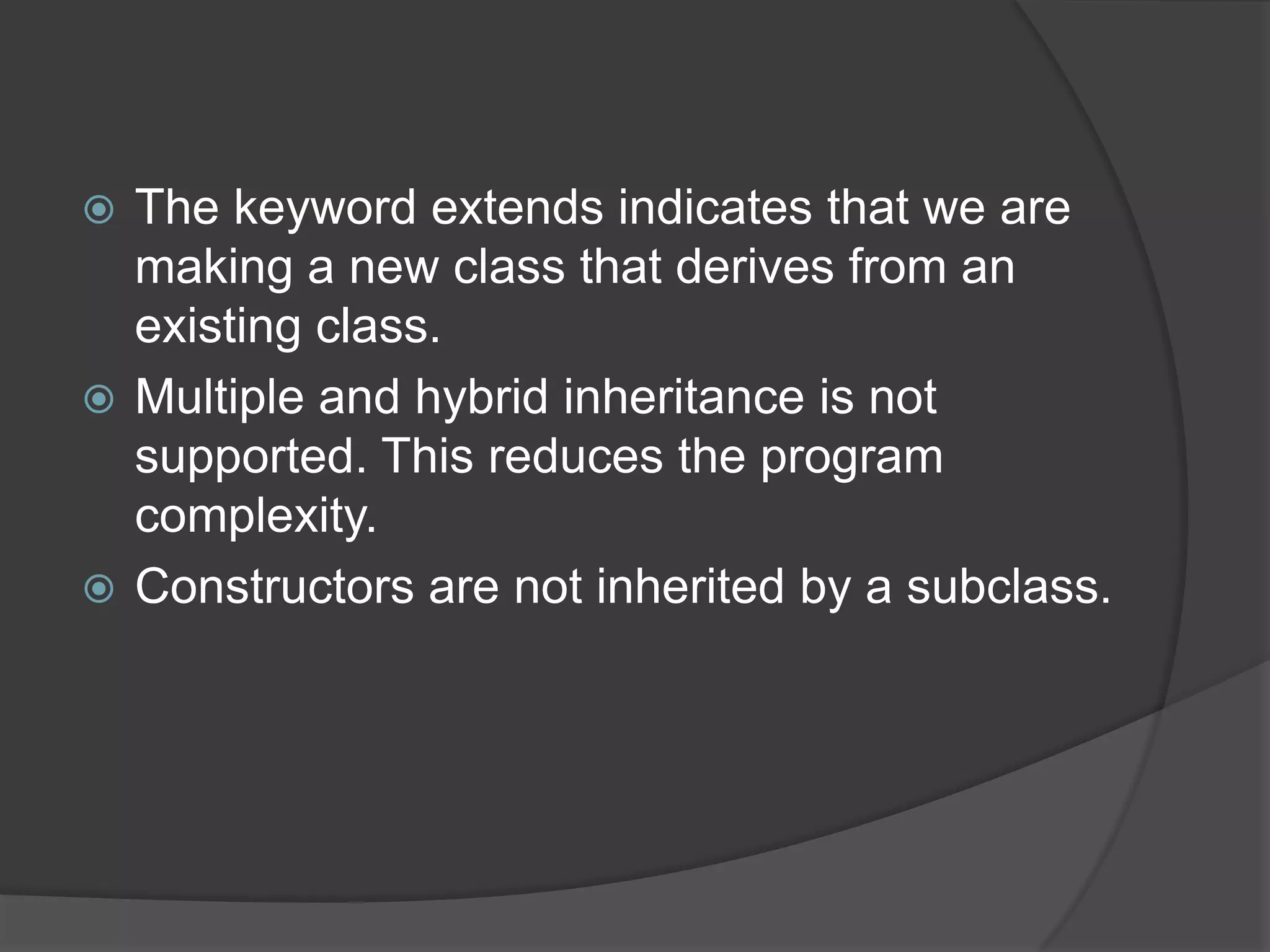 The keyword extends indicates that we are making a new class that derives from an existing class.

Multiple and hybrid inheritance is not supported. This reduces the program complexity.

Constructors are not inherited by a subclass.